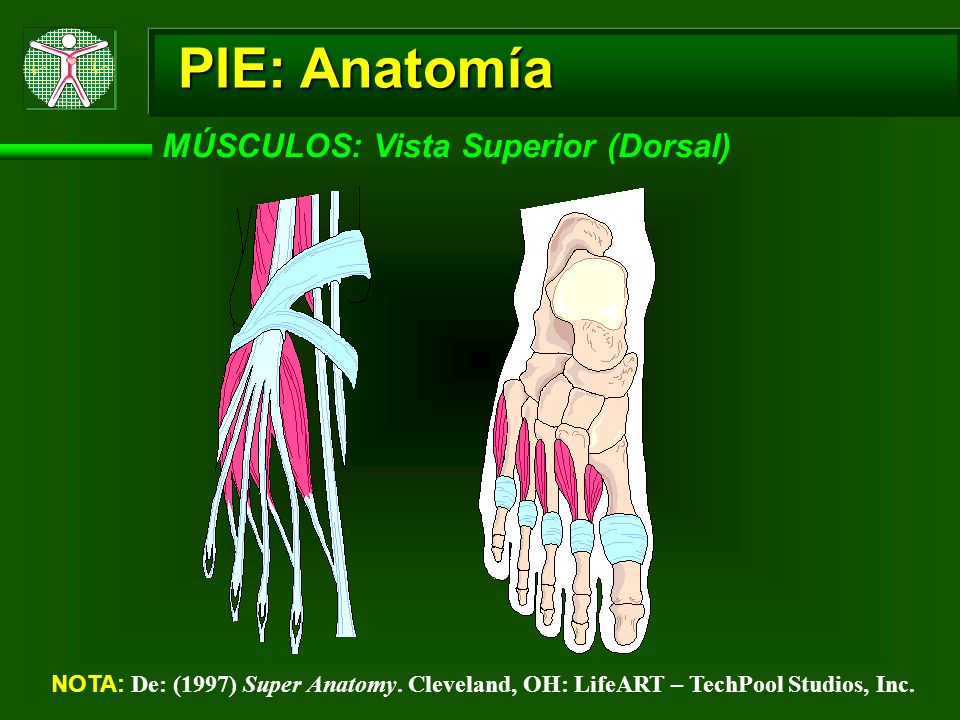 PIE: Anatomía

MÚSCULOS: Vista Superior (Dorsal)

NOTA: De: (1997) Super Anatomy. Cleveland, OH: LifeART – TechPool Studios, Inc.